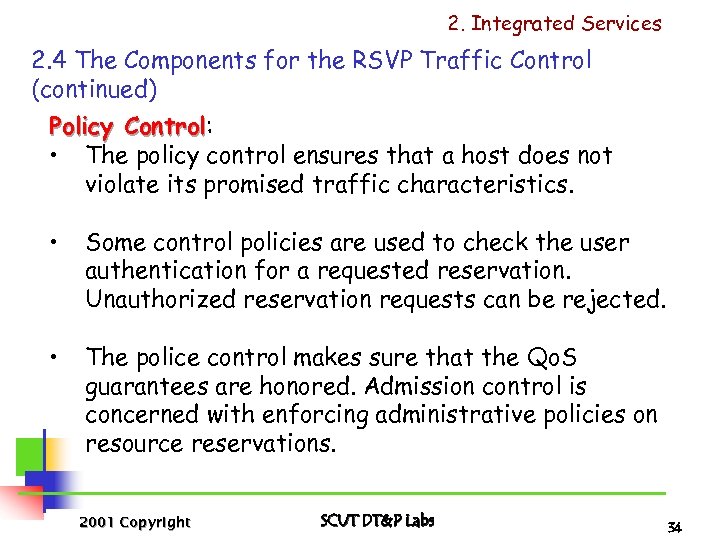 2. Integrated Services

2.4 The Components for the RSVP Traffic Control (continued)

Policy Control:

• The policy control ensures that a host does not violate its promised traffic characteristics.

• Some control policies are used to check the user authentication for a requested reservation. Unauthorized reservation requests can be rejected.

• The police control makes sure that the QoS guarantees are honored. Admission control is concerned with enforcing administrative policies on resource reservations.

2001 Copyright

SCUT DT&P Labs

34